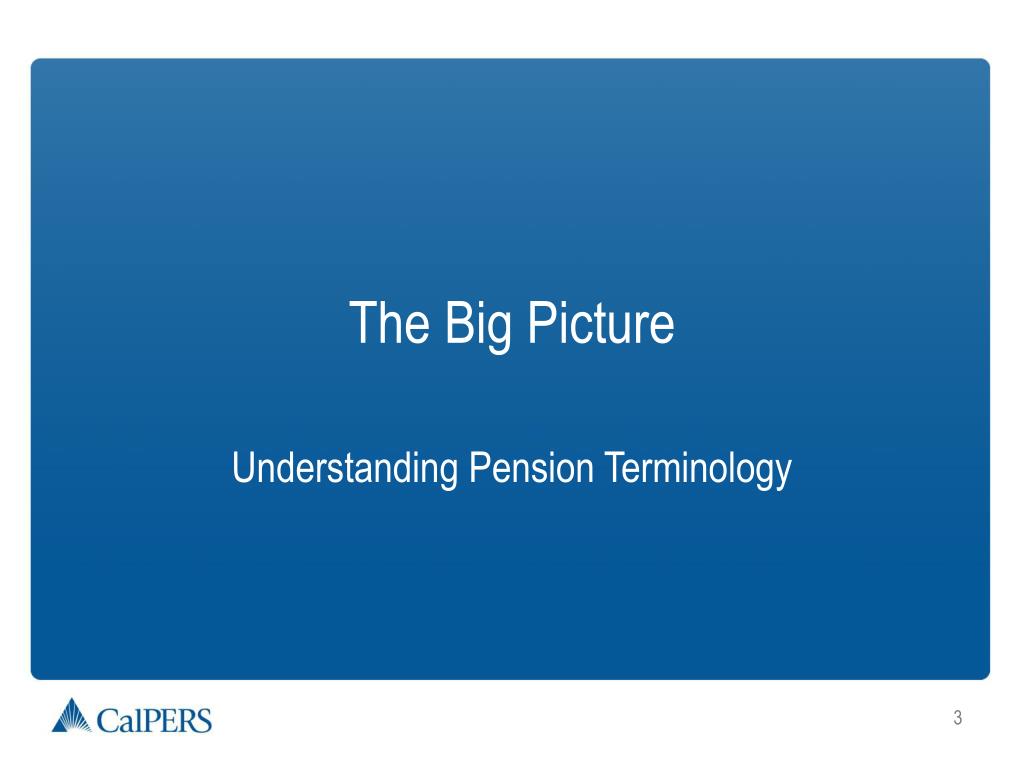 The Big Picture

Understanding Pension Terminology

CalPERS

3